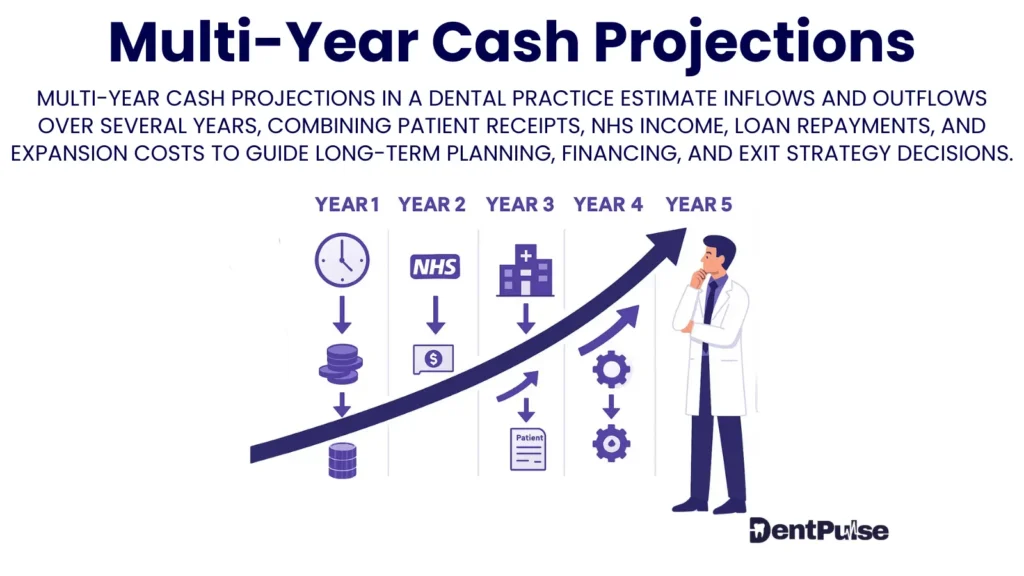 Multi-Year Cash Projections

MULTI-YEAR CASH PROJECTIONS IN A DENTAL PRACTICE ESTIMATE INFLOWS AND OUTFLOWS OVER SEVERAL YEARS, COMBINING PATIENT RECEIPTS, NHS INCOME, LOAN REPAYMENTS, AND EXPANSION COSTS TO GUIDE LONG-TERM PLANNING, FINANCING, AND EXIT STRATEGY DECISIONS.

YEAR 1 YEAR 2 YEAR 3 YEAR 4 YEAR 5

NHS

$

Patient

DentPulse